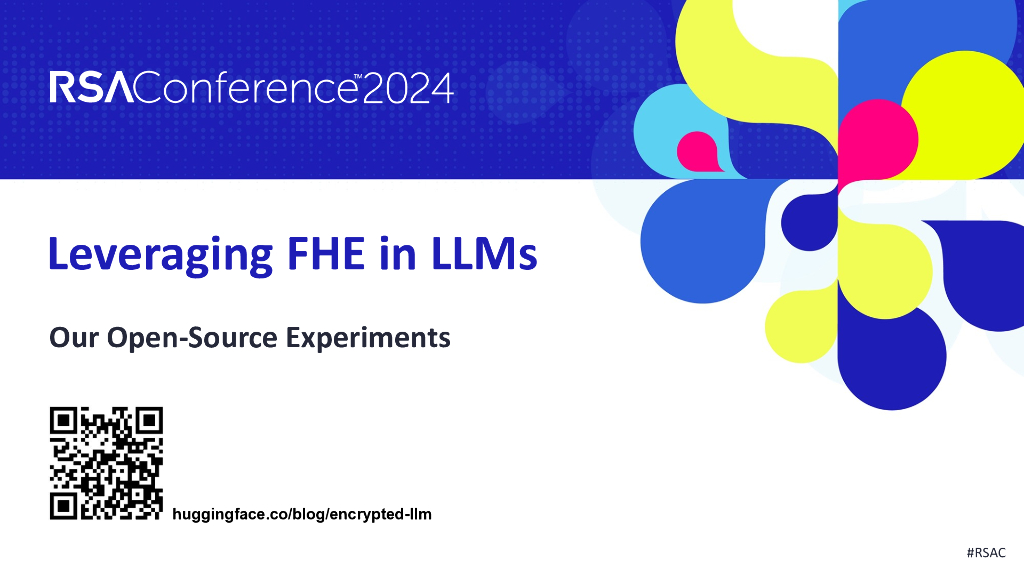 RSAConference™2024

Leveraging FHE in LLMs

Our Open-Source Experiments

huggingface.co/blog/encrypted-llm

#RSAC